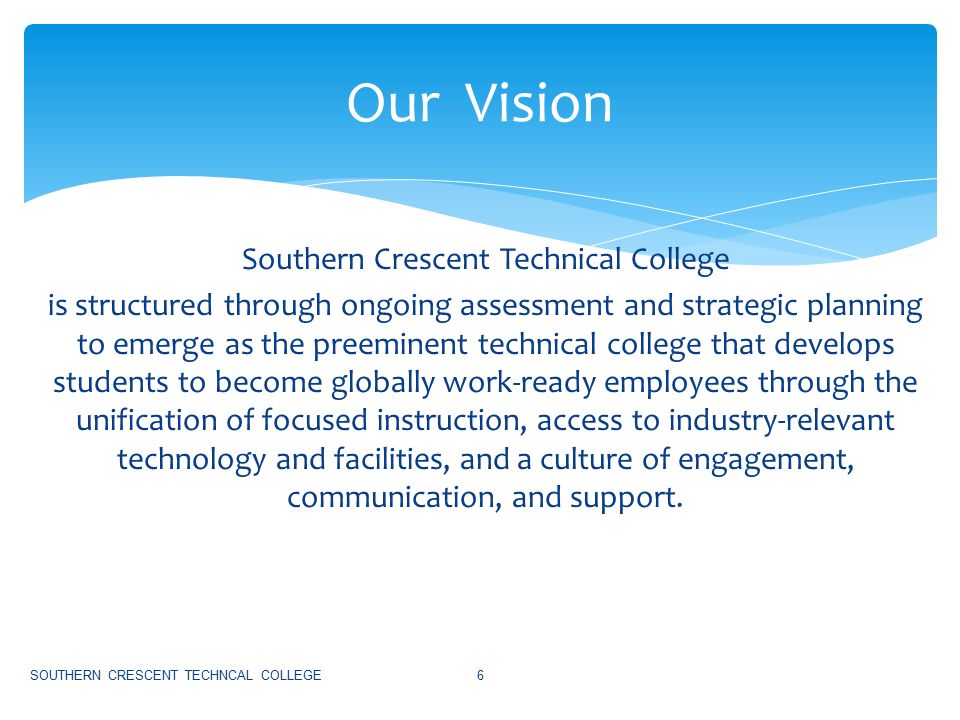 Our Vision

Southern Crescent Technical College

is structured through ongoing assessment and strategic planning to emerge as the preeminent technical college that develops students to become globally work-ready employees through the unification of focused instruction, access to industry-relevant technology and facilities, and a culture of engagement, communication, and support.

SOUTHERN CRESCENT TECHNCAL COLLEGE 6